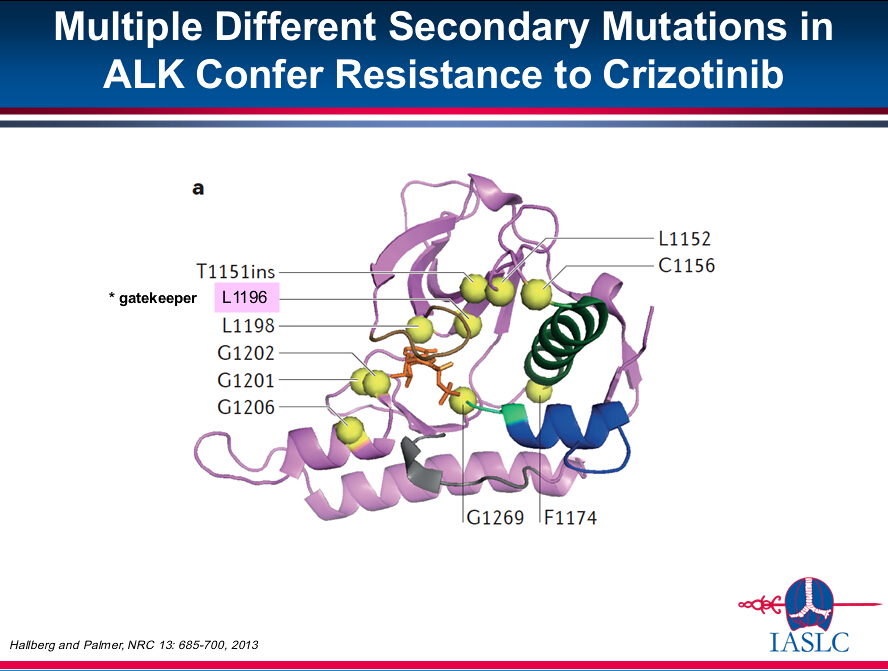 Multiple Different Secondary Mutations in ALK Confer Resistance to Crizotinib

a

T1151ins

* gatekeeper

L1196

L1198

G1202

G1201

G1206

L1152

C1156

G1269

F1174

Hallberg and Palmer, NRC 13: 685-700, 2013

IASLC